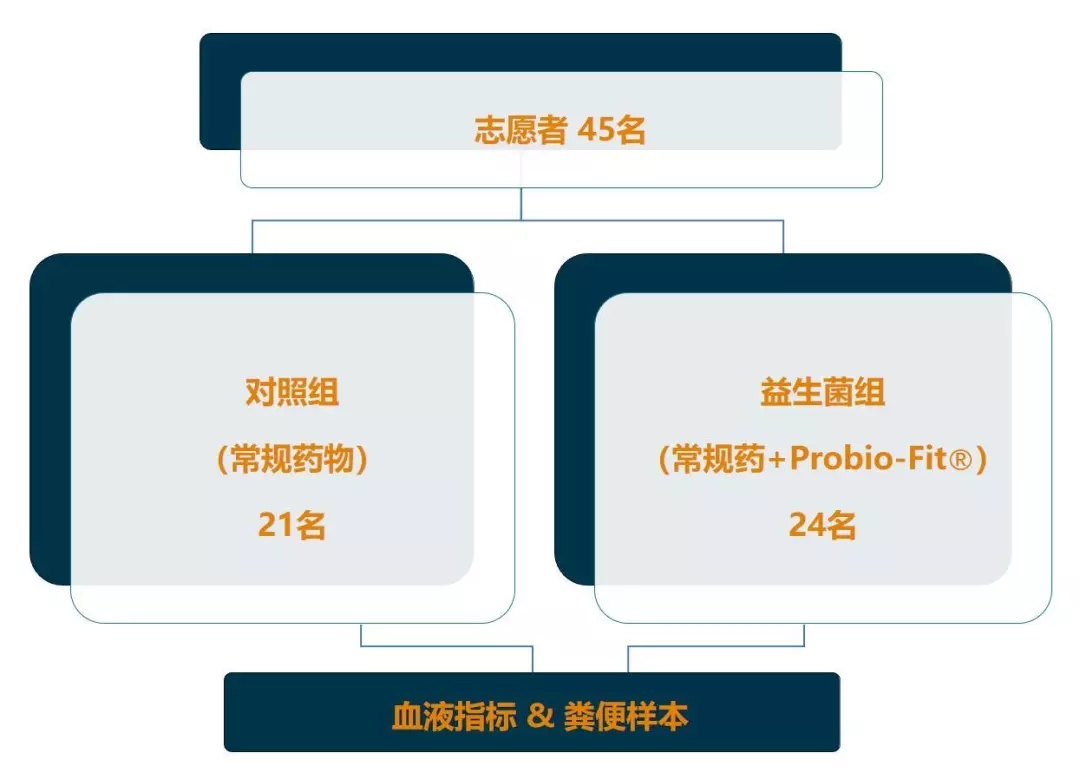 志愿者 45名

对照组
（常规药物）
21名

益生菌组
（常规药+Probio-Fit®）
24名

血液指标 & 粪便样本